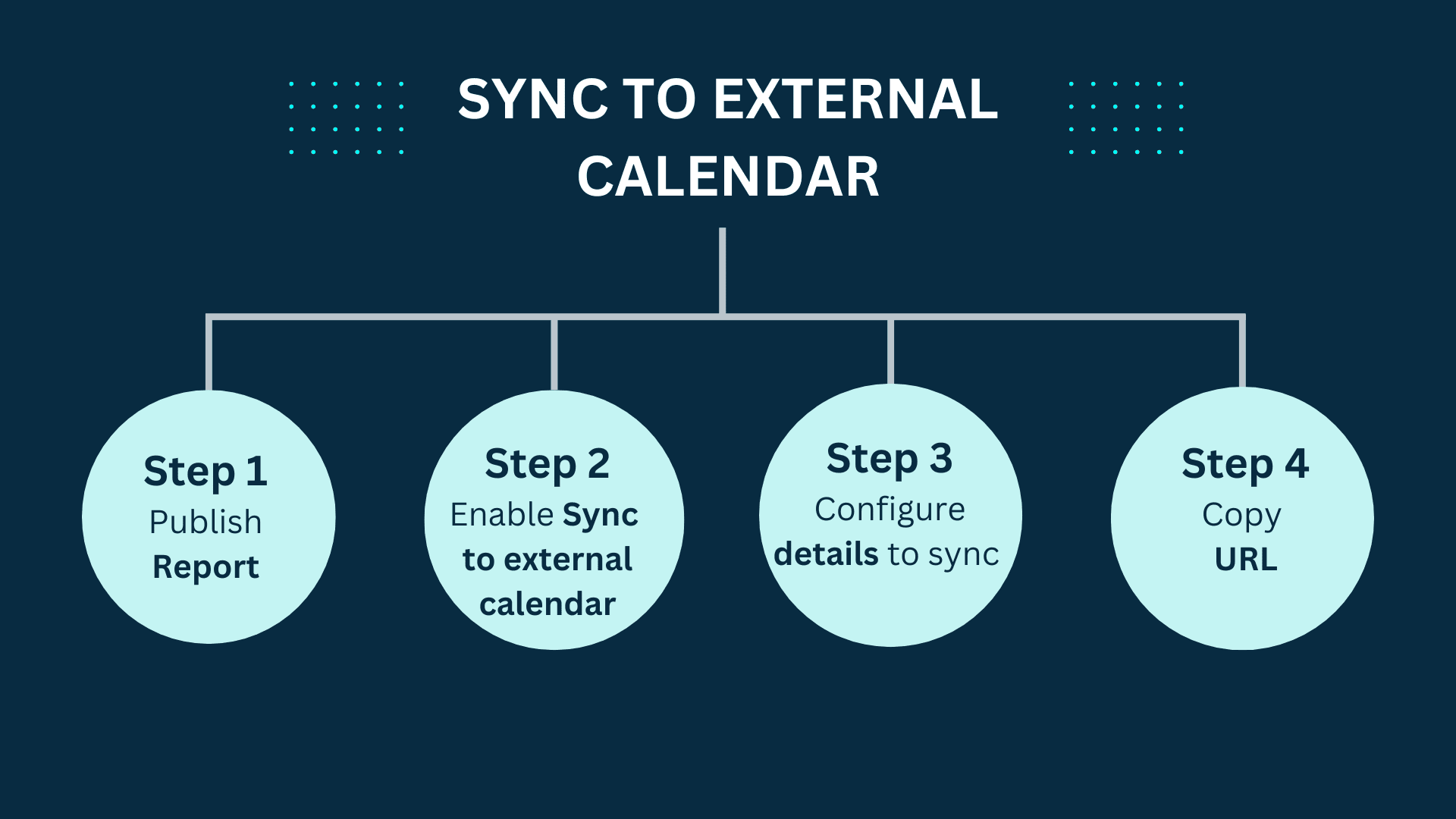 SYNC TO EXTERNAL CALENDAR

Step 1
Publish Report

Step 2
Enable Sync to external calendar

Step 3
Configure details to sync

Step 4
Copy URL